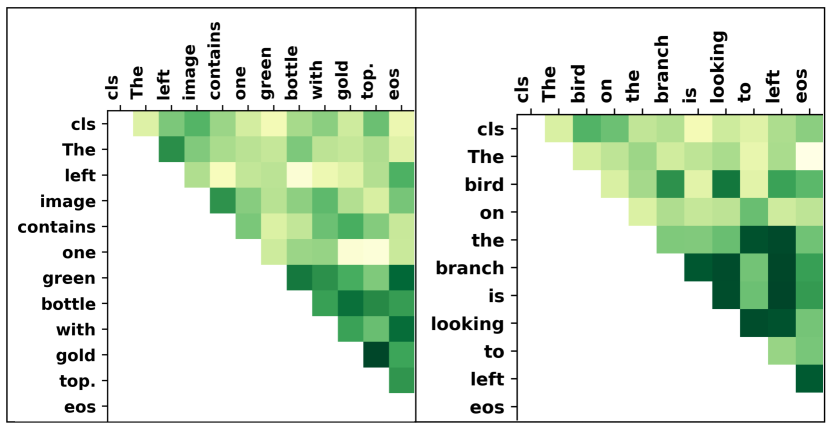 cls The left image contains one green bottle with gold top. eos

cls
The
left
image
contains
one
green
bottle
with
gold
top.
eos

cls The bird on the branch is looking to left eos

cls
The
bird
on
the
branch
is
looking
to
left
eos